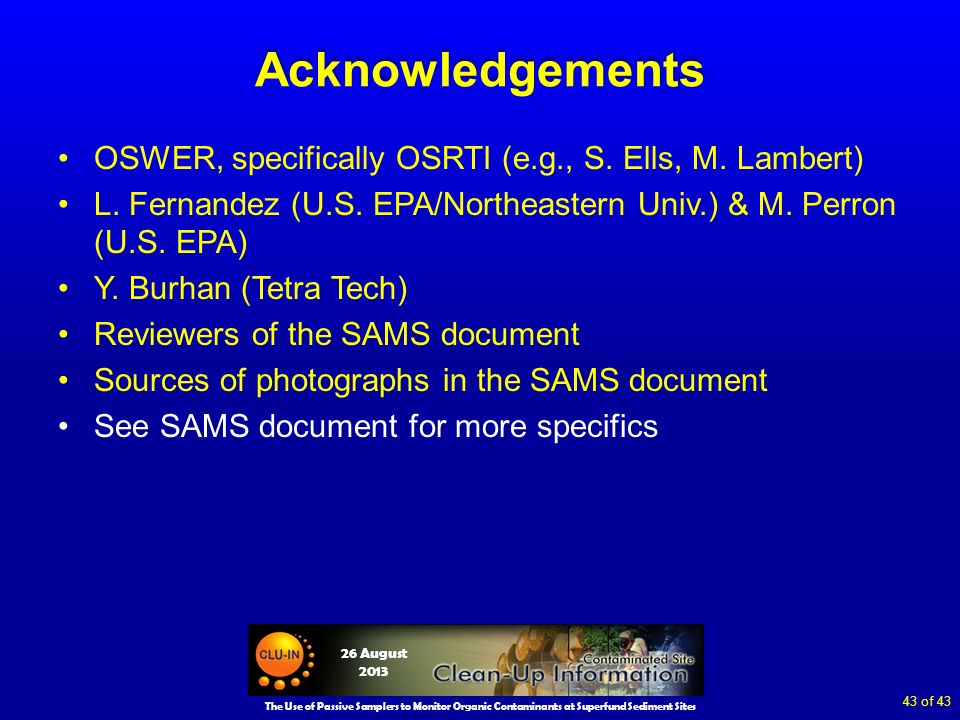 Acknowledgements

• OSWER, specifically OSRTI (e.g., S. Ells, M. Lambert)
• L. Fernandez (U.S. EPA/Northeastern Univ.) & M. Perron (U.S. EPA)
• Y. Burhan (Tetra Tech)
• Reviewers of the SAMS document
• Sources of photographs in the SAMS document
• See SAMS document for more specifics

CLU-IN
26 August 2013
Contaminated Site
Clean-Up Information

The Use of Passive Samplers to Monitor Organic Contaminants at Superfund Sediment Sites

43 of 43